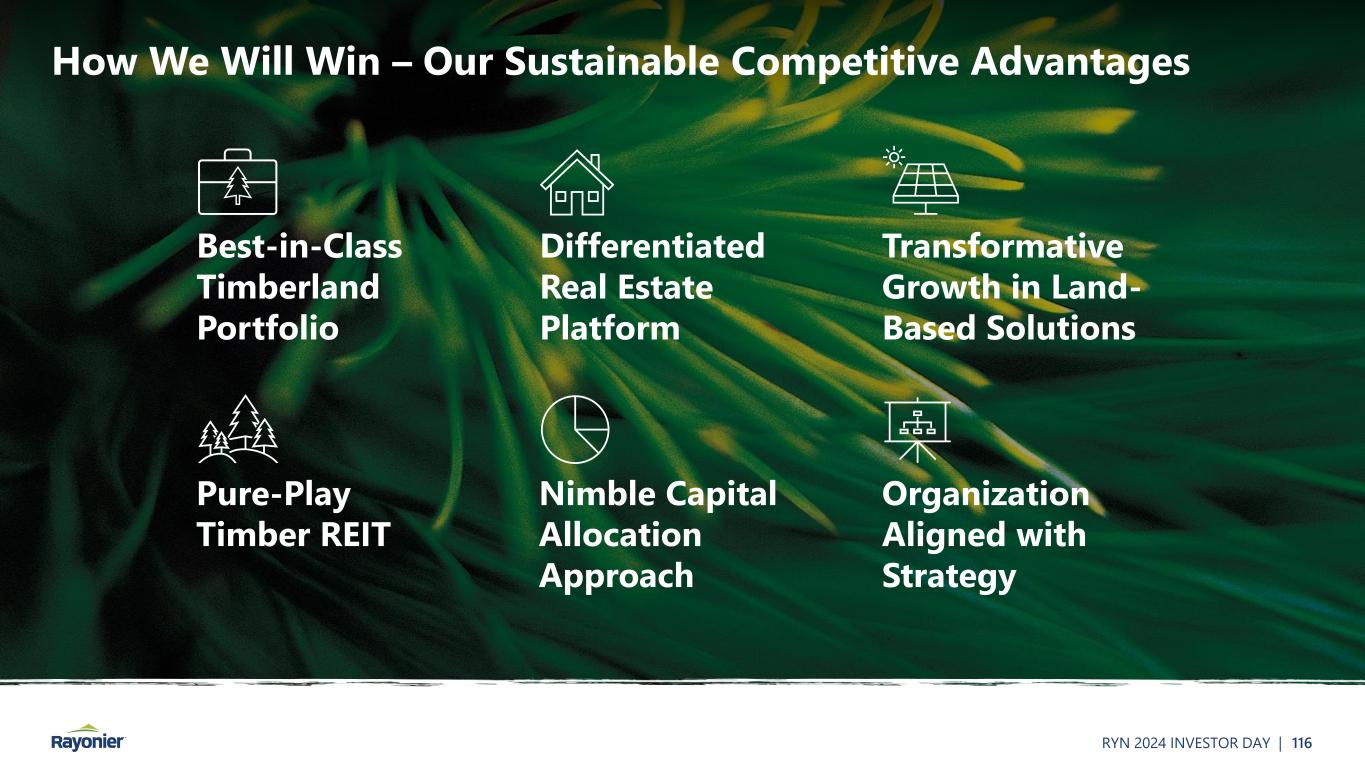 How We Will Win – Our Sustainable Competitive Advantages

Best-in-Class Timberland Portfolio

Differentiated Real Estate Platform

Transformative Growth in Land-Based Solutions

Pure-Play Timber REIT

Nimble Capital Allocation Approach

Organization Aligned with Strategy

Rayonier

RYN 2024 INVESTOR DAY | 116